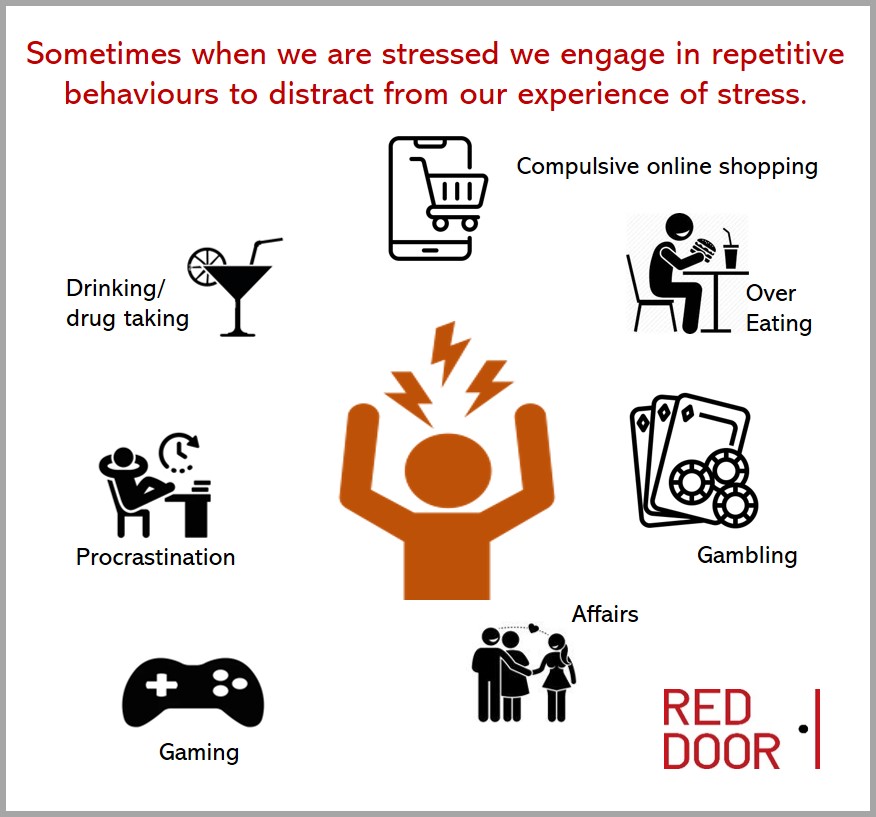 Sometimes when we are stressed we engage in repetitive behaviours to distract from our experience of stress.

Compulsive online shopping

Drinking/ drug taking

Over Eating

Procrastination

Gambling

Affairs

Gaming

RED DOOR